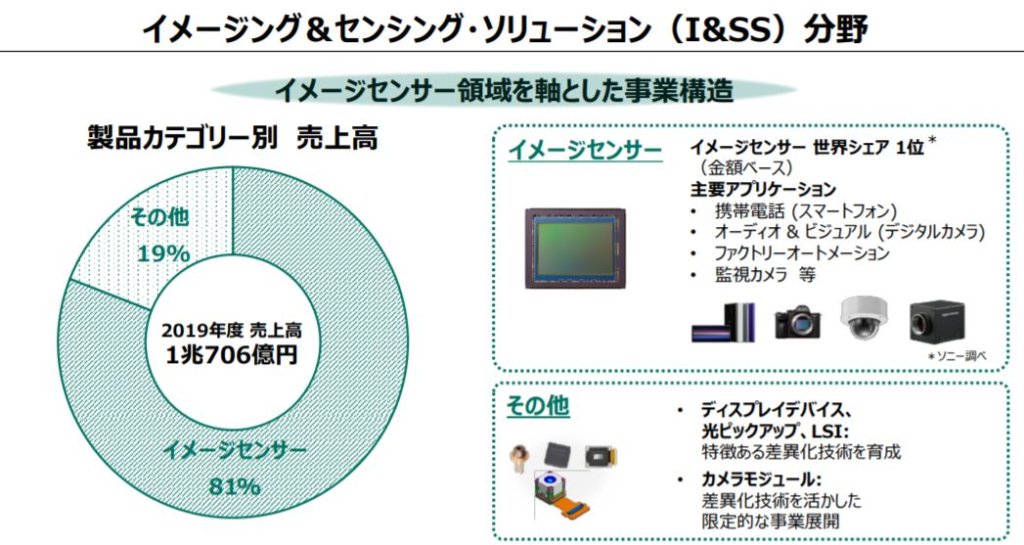 イメージング＆センシング・ソリューション（I&SS）分野

イメージセンサー領域を軸とした事業構造

製品カテゴリー別　売上高

その他
19%

2019年度 売上高
1兆706億円

イメージセンサー
81%

イメージセンサー

イメージセンサー 世界シェア 1位＊
（金額ベース）
主要アプリケーション
• 携帯電話 (スマートフォン)
• オーディオ & ビジュアル (デジタルカメラ)
• ファクトリーオートメーション
• 監視カメラ 等

＊ソニー調べ

その他

• ディスプレイデバイス、光ピックアップ、LSI:
特徴ある差異化技術を育成
• カメラモジュール:
差異化技術を活かした限定的な事業展開